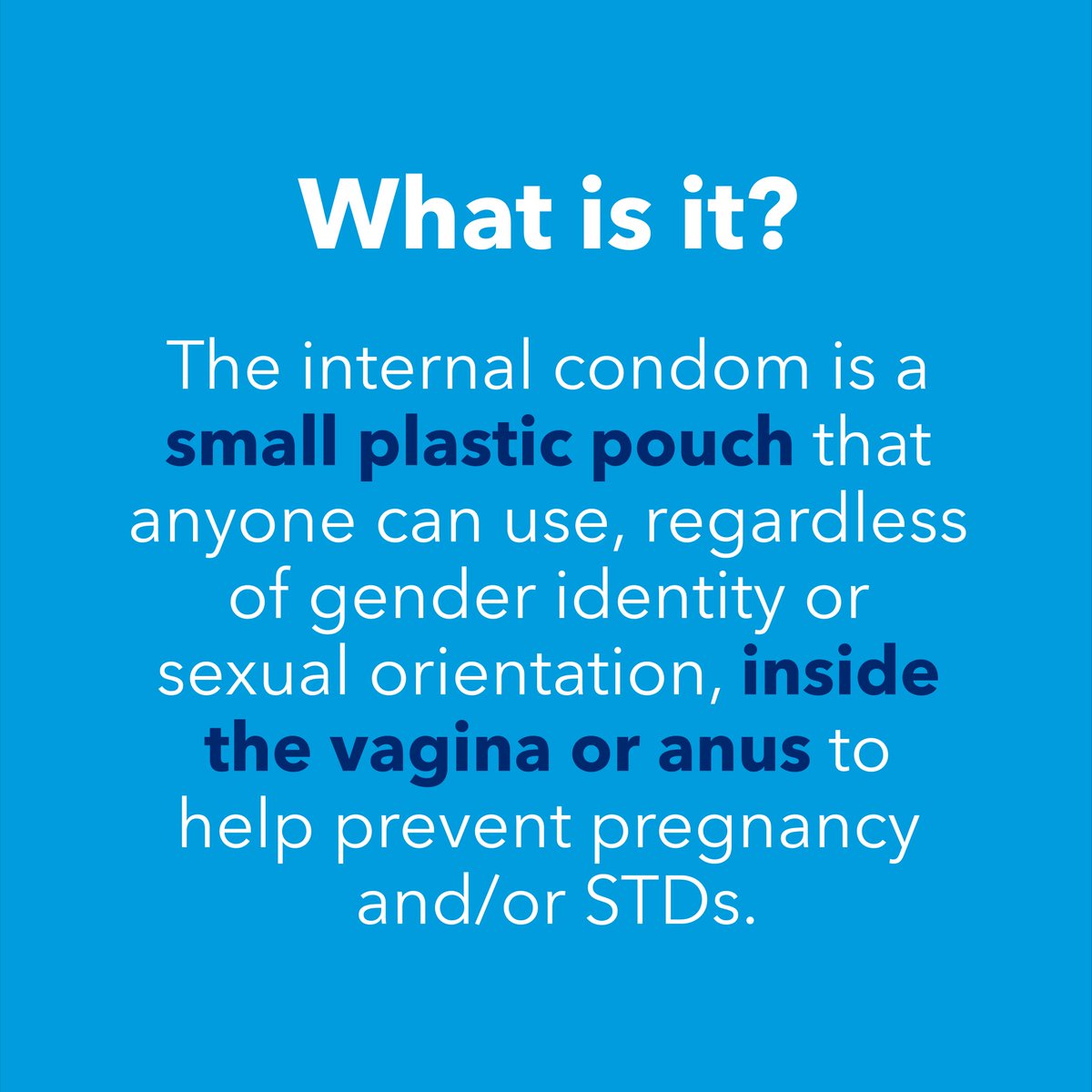 What is it?

The internal condom is a small plastic pouch that anyone can use, regardless of gender identity or sexual orientation, inside the vagina or anus to help prevent pregnancy and/or STDs.